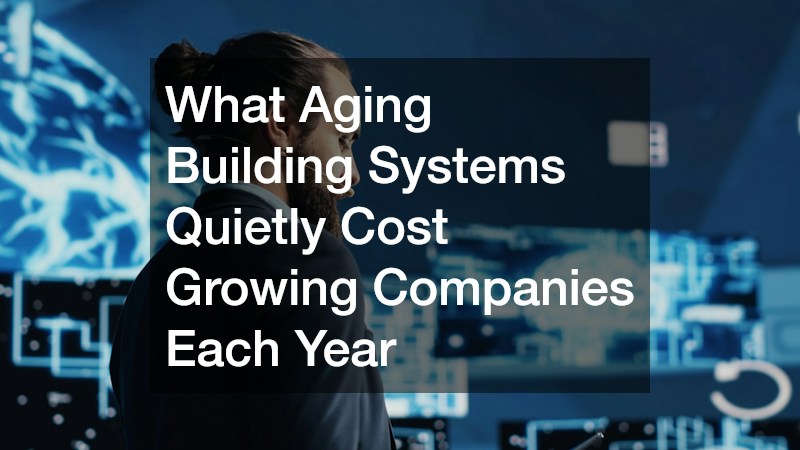 What Aging Building Systems Quietly Cost Growing Companies Each Year